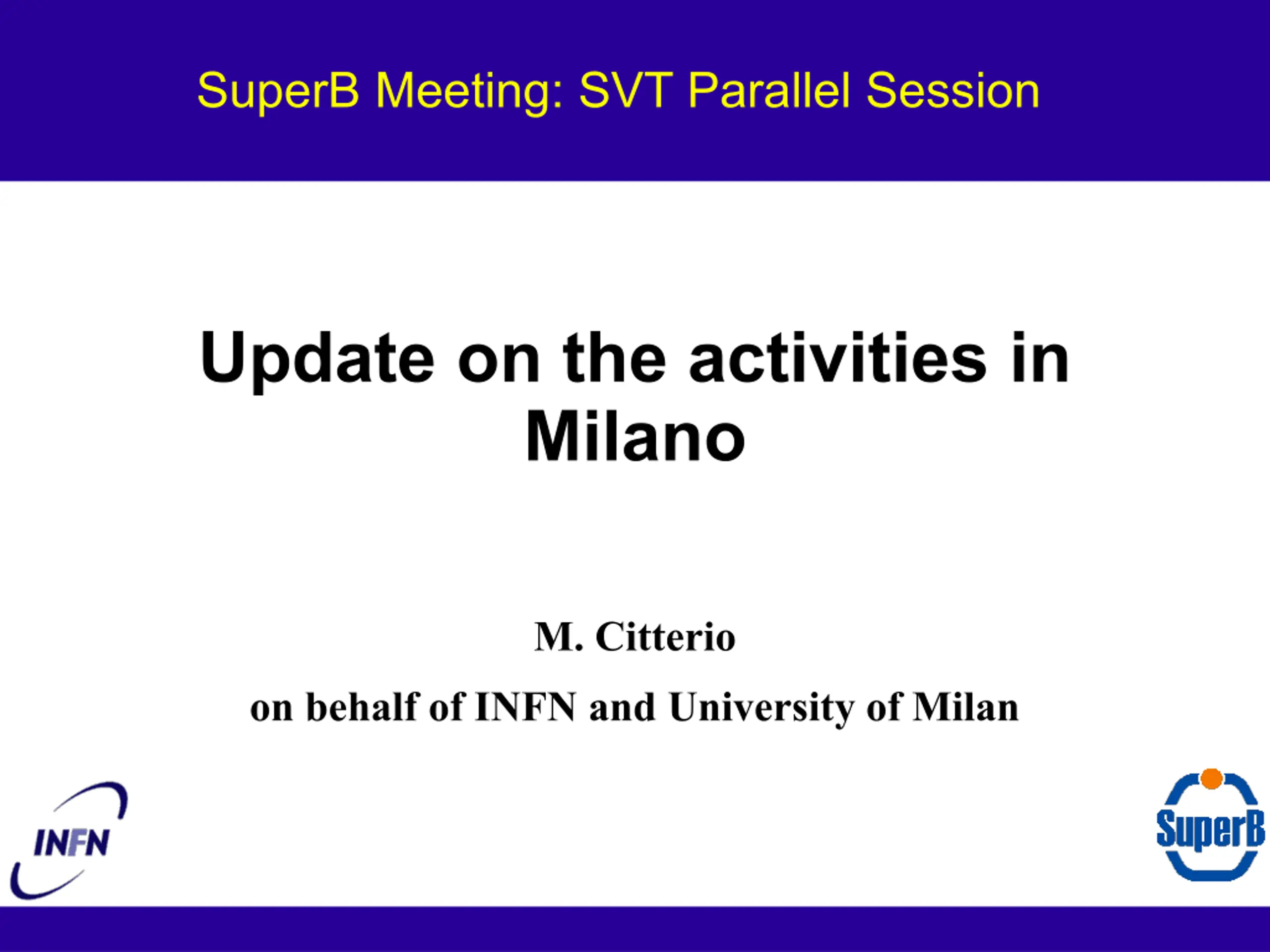 SuperB Meeting: SVT Parallel Session

Update on the activities in Milano

M. Citterio

on behalf of INFN and University of Milan

INFN

SuperB